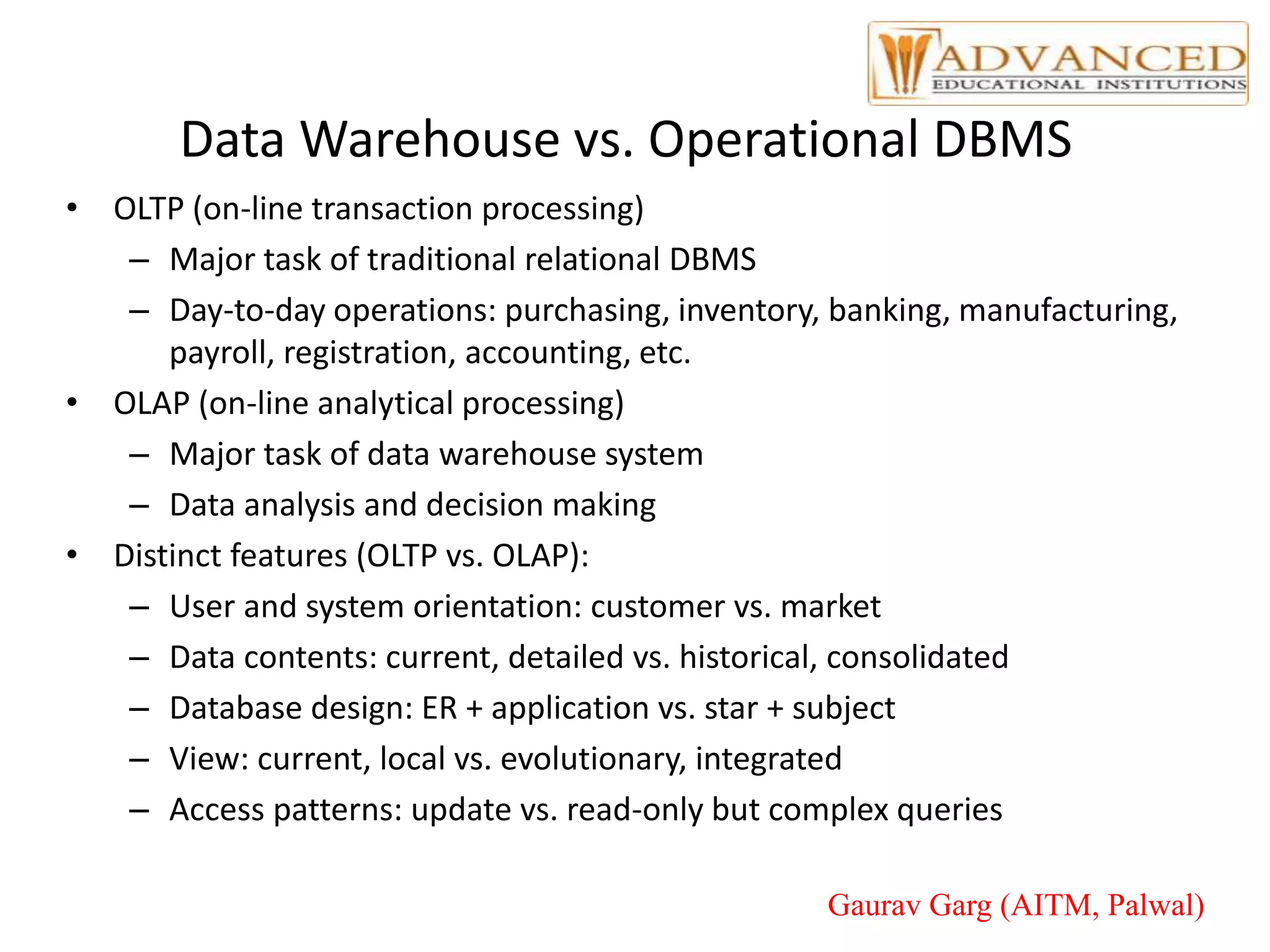 ADVANCED
EDUCATIONAL INSTITUTIONS

Data Warehouse vs. Operational DBMS

• OLTP (on-line transaction processing)
– Major task of traditional relational DBMS
– Day-to-day operations: purchasing, inventory, banking, manufacturing, payroll, registration, accounting, etc.
• OLAP (on-line analytical processing)
– Major task of data warehouse system
– Data analysis and decision making
• Distinct features (OLTP vs. OLAP):
– User and system orientation: customer vs. market
– Data contents: current, detailed vs. historical, consolidated
– Database design: ER + application vs. star + subject
– View: current, local vs. evolutionary, integrated
– Access patterns: update vs. read-only but complex queries

Gaurav Garg (AITM, Palwal)